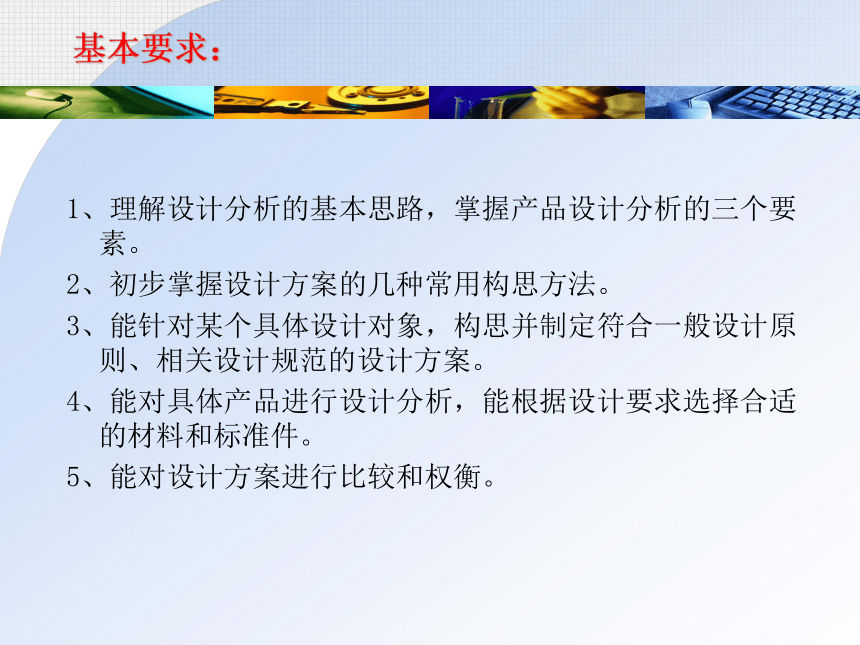 基本要求：

1、理解设计分析的基本思路，掌握产品设计分析的三个要素。

2、初步掌握设计方案的几种常用构思方法。

3、能针对某个具体设计对象，构思并制定符合一般设计原则、相关设计规范的设计方案。

4、能对具体产品进行设计分析，能根据设计要求选择合适的材料和标准件。

5、能对设计方案进行比较和权衡。